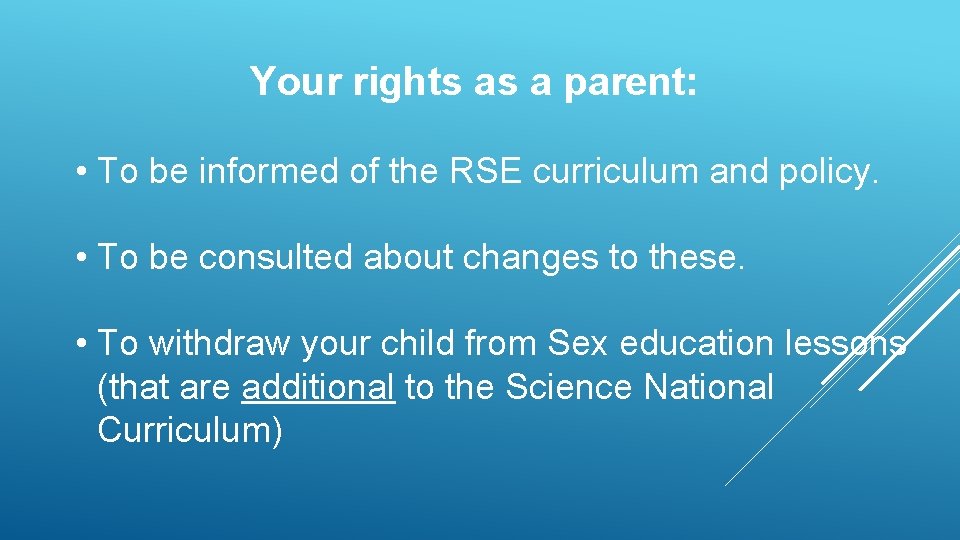 Your rights as a parent:

• To be informed of the RSE curriculum and policy.

• To be consulted about changes to these.

• To withdraw your child from Sex education lessons (that are additional to the Science National Curriculum)